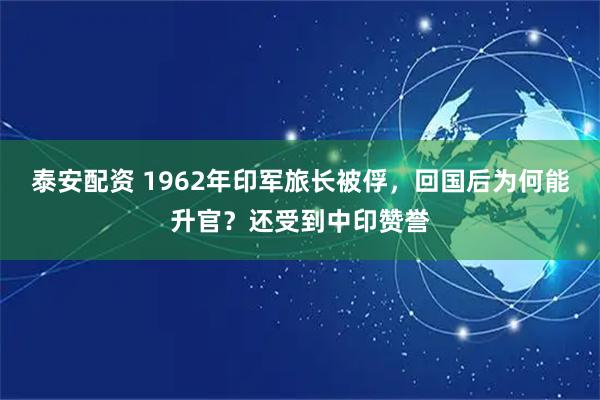 泰安配资 1962年印军旅长被俘，回国后为何能升官？还受到中印赞誉